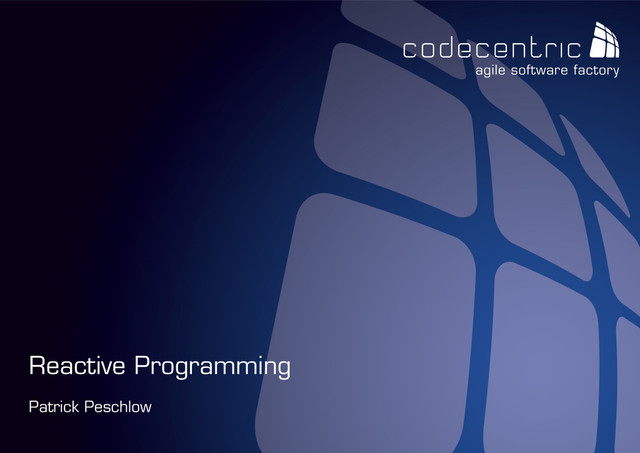 codecentric
agile software factory

Reactive Programming

Patrick Peschlow